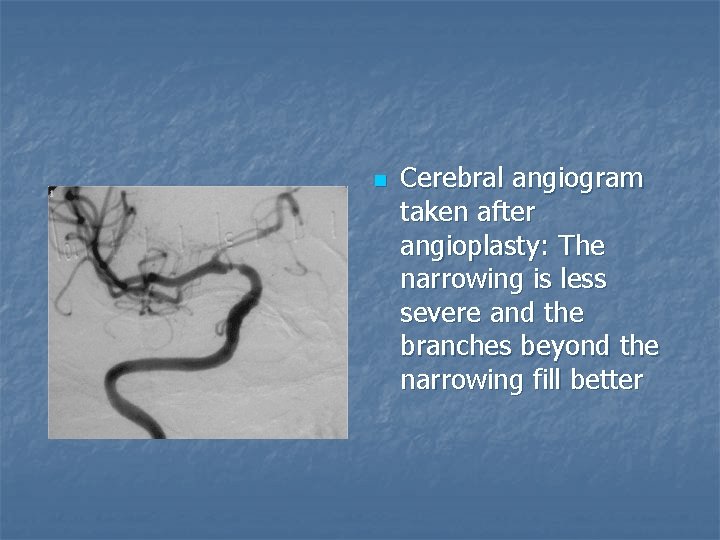 Cerebral angiogram taken after angioplasty: The narrowing is less severe and the branches beyond the narrowing fill better